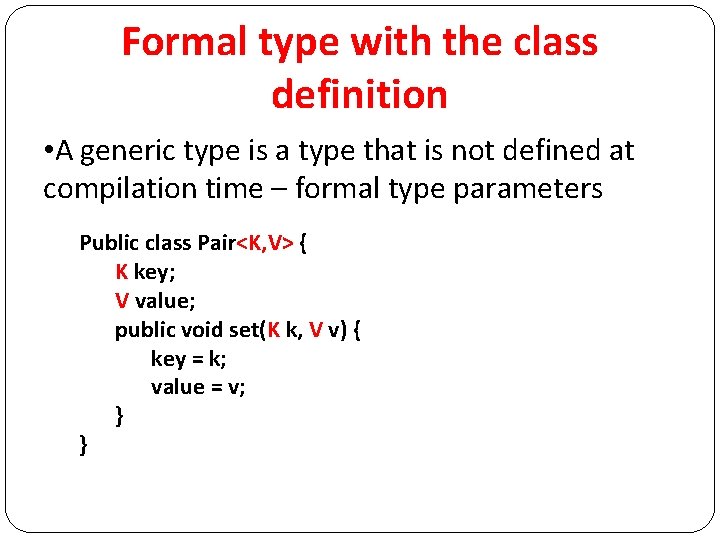 Formal type with the class definition

•A generic type is a type that is not defined at compilation time – formal type parameters

Public class Pair<K,V> {
K key;
V value;
public void set(K k, V v) {
key = k;
value = v;
}
}